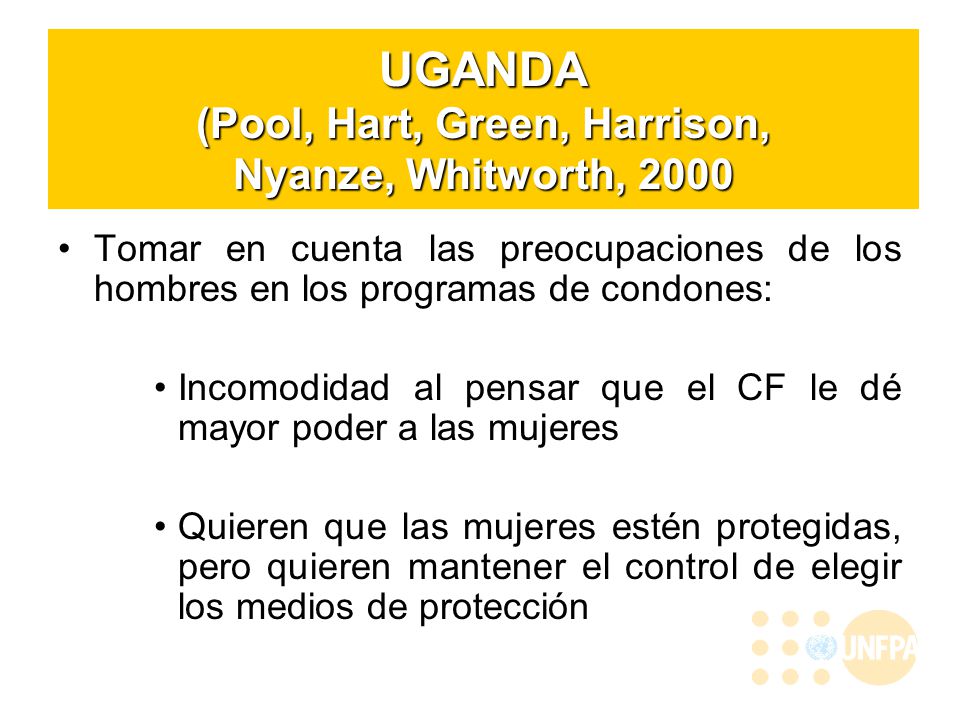 UGANDA
(Pool, Hart, Green, Harrison, Nyanze, Whitworth, 2000

• Tomar en cuenta las preocupaciones de los hombres en los programas de condones:

• Incomodidad al pensar que el CF le dé mayor poder a las mujeres

• Quieren que las mujeres estén protegidas, pero quieren mantener el control de elegir los medios de protección

UNFPA